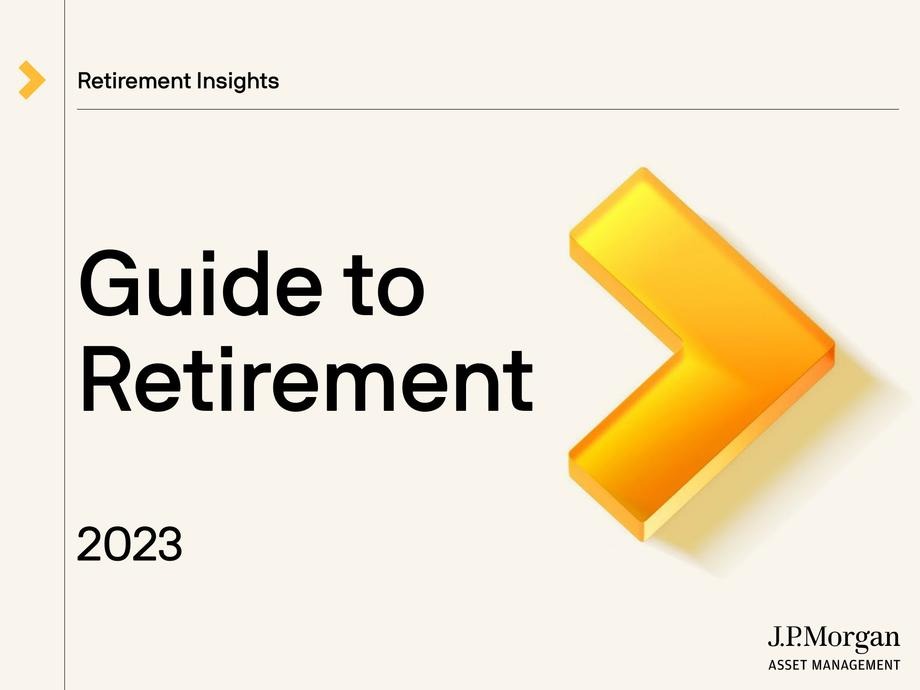 Retirement Insights

Guide to Retirement

2023

J.P.Morgan
ASSET MANAGEMENT